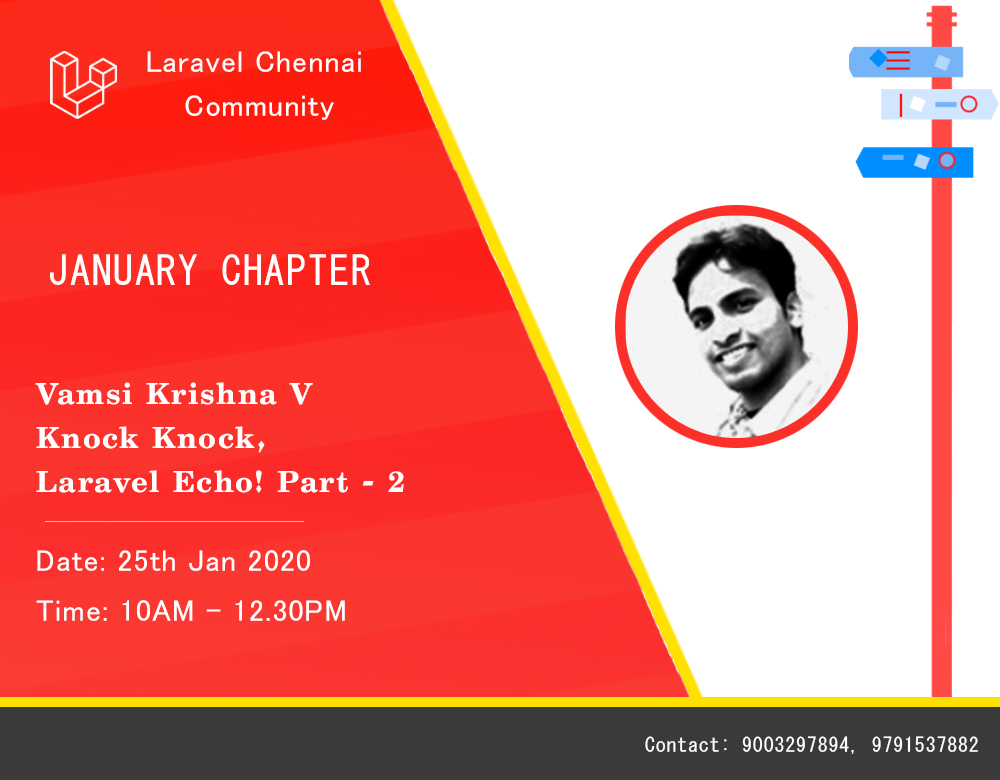 Laravel Chennai Community

JANUARY CHAPTER

Vamsi Krishna V
Knock Knock,
Laravel Echo! Part - 2

Date: 25th Jan 2020

Time: 10AM - 12.30PM

Contact: 9003297894, 9791537882